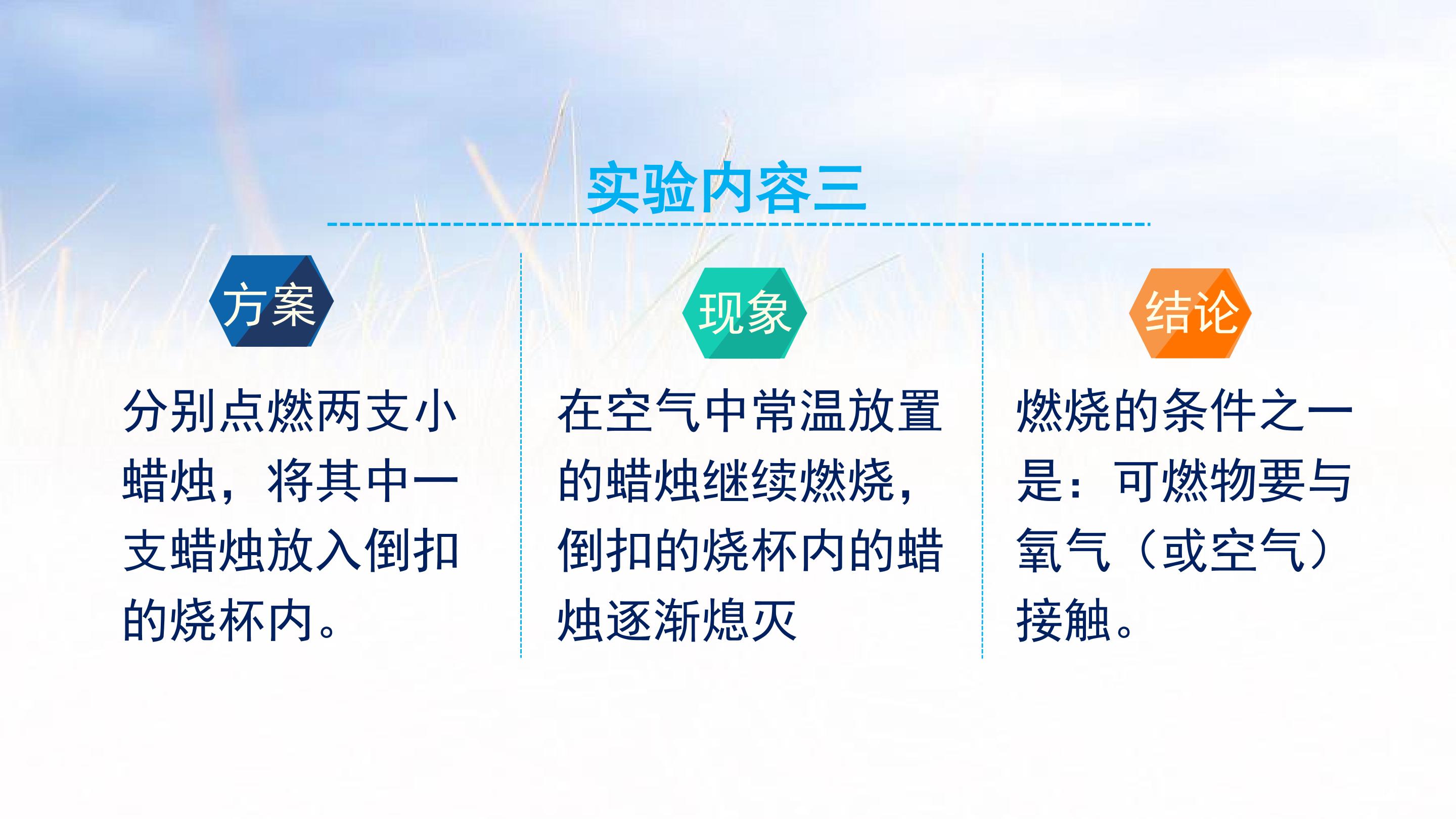 实验内容三

方案

分别点燃两支小蜡烛，将其中一支蜡烛放入倒扣的烧杯内。

现象

在空气中常温放置的蜡烛继续燃烧，倒扣的烧杯内的蜡烛逐渐熄灭

结论

燃烧的条件之一是：可燃物要与氧气（或空气）接触。